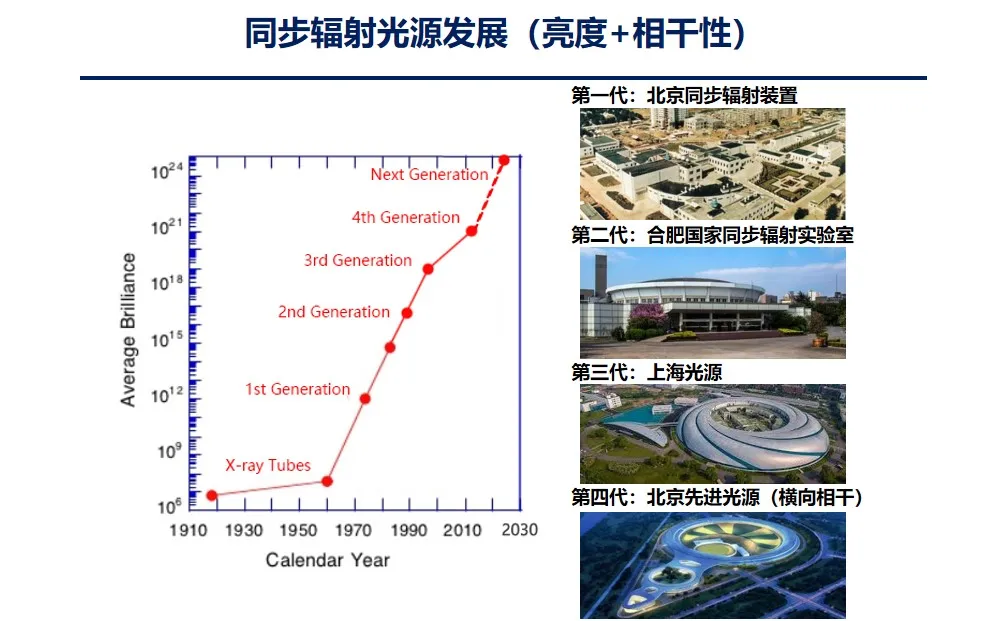 同步辐射光源发展（亮度+相干性）

Average Brilliance
$10^{24}$
$10^{21}$
$10^{18}$
$10^{15}$
$10^{12}$
$10^{9}$
$10^{6}$

Next Generation
4th Generation
3rd Generation
2nd Generation
1st Generation
X-ray Tubes

1910 1930 1950 1970 1990 2010 2030
Calendar Year

第一代：北京同步辐射装置

第二代：合肥国家同步辐射实验室

第三代：上海光源

第四代：北京先进光源（横向相干）